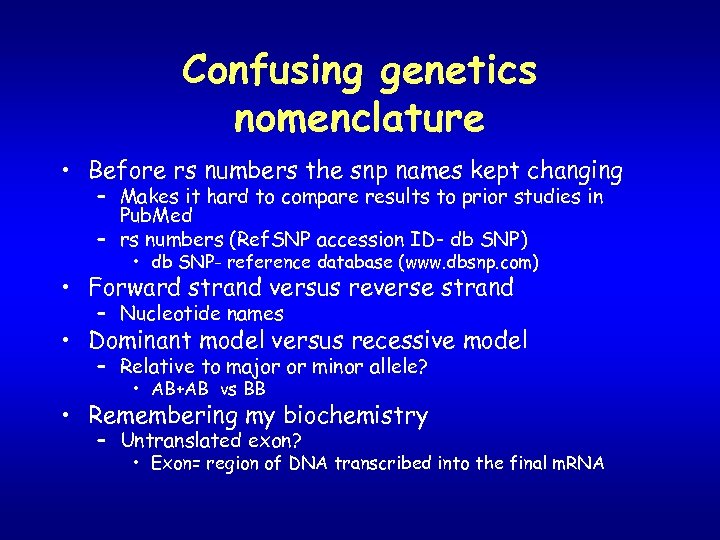 Confusing genetics nomenclature

• Before rs numbers the snp names kept changing
– Makes it hard to compare results to prior studies in PubMed
– rs numbers (RefSNP accession ID- db SNP)
• db SNP- reference database (www.dbsnp.com)
• Forward strand versus reverse strand
– Nucleotide names
• Dominant model versus recessive model
– Relative to major or minor allele?
• AB+AB vs BB
• Remembering my biochemistry
– Untranslated exon?
• Exon= region of DNA transcribed into the final mRNA